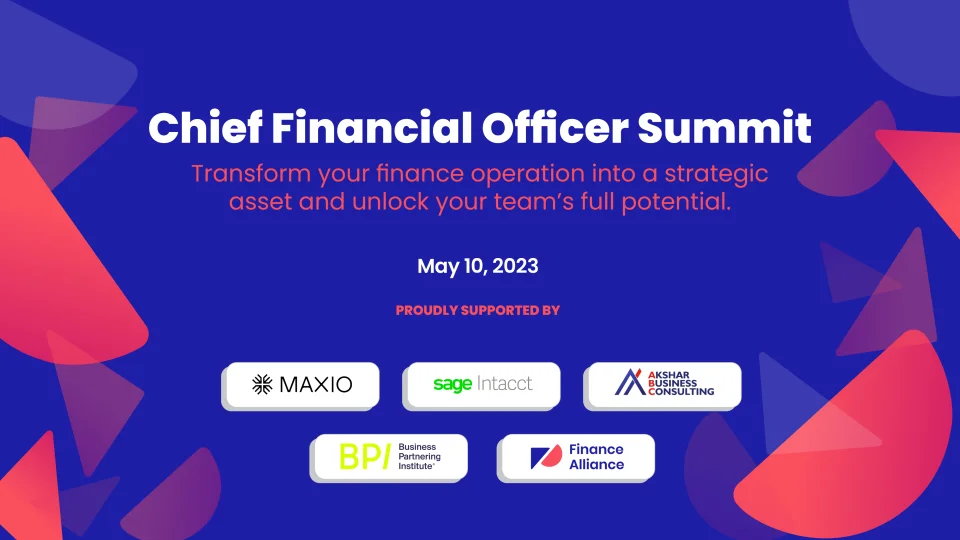 Chief Financial Officer Summit

Transform your finance operation into a strategic asset and unlock your team's full potential.

May 10, 2023

PROUDLY SUPPORTED BY

MAXIO

sage Intacct

AKSHAR BUSINESS CONSULTING

BPI Business Partnering Institute

Finance Alliance